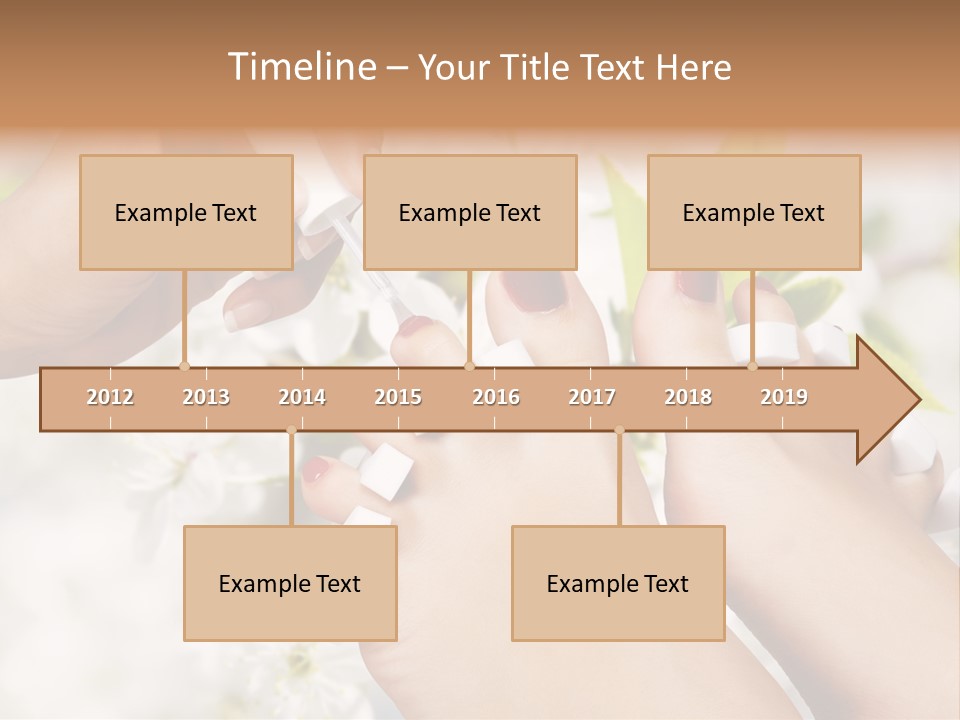 Timeline – Your Title Text Here

Example Text

Example Text

Example Text

2012 2013 2014 2015 2016 2017 2018 2019

Example Text

Example Text